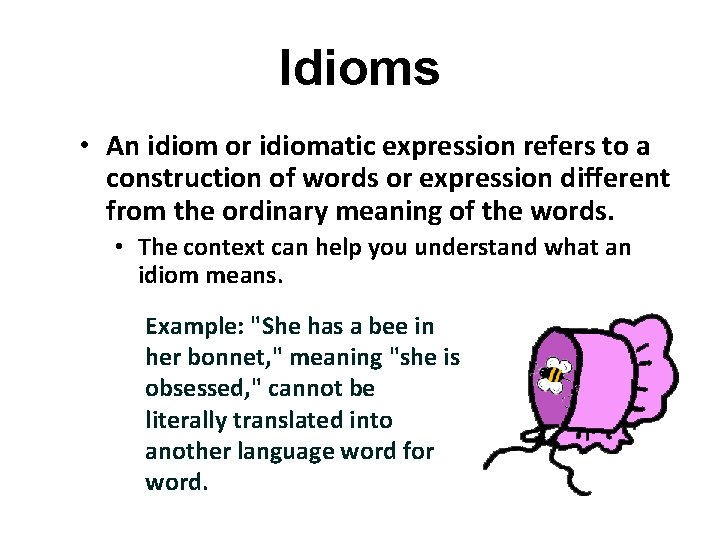 Idioms

• An idiom or idiomatic expression refers to a construction of words or expression different from the ordinary meaning of the words.

• The context can help you understand what an idiom means.

Example: "She has a bee in her bonnet," meaning "she is obsessed," cannot be literally translated into another language word for word.